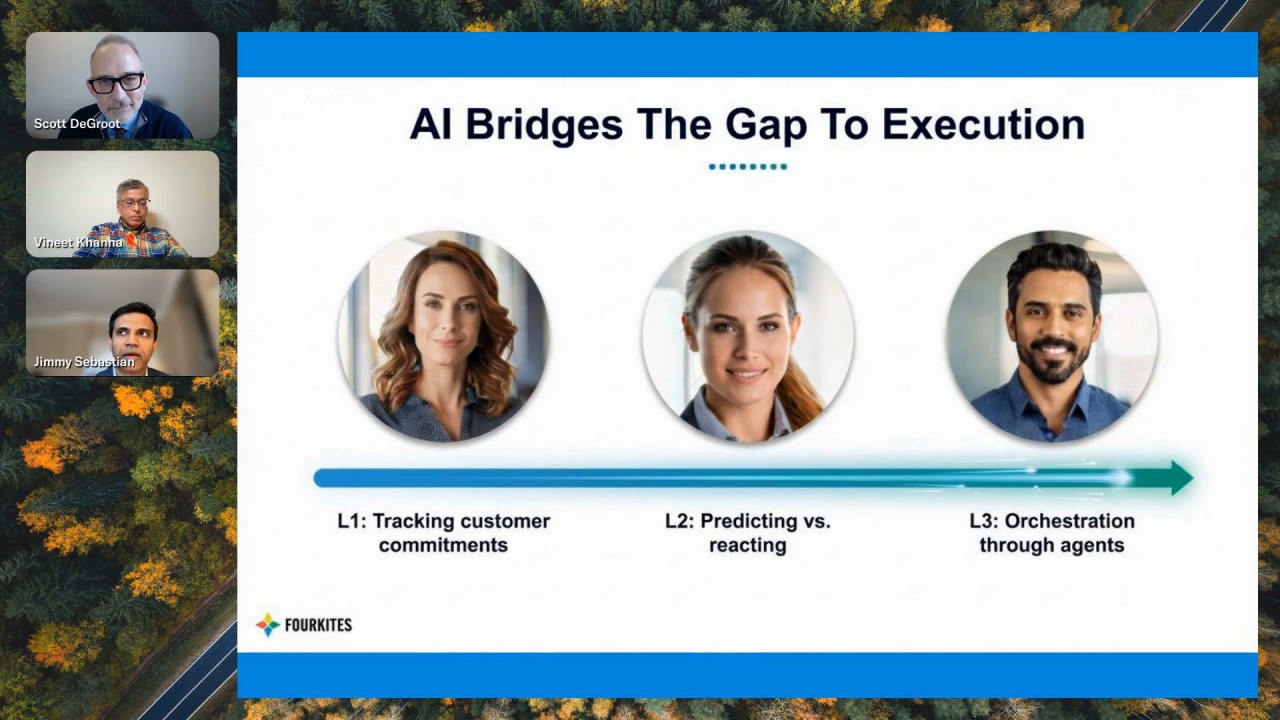 Scott DeGroot

Vineet Khanna

Jimmy Sebastian

AI Bridges The Gap To Execution

L1: Tracking customer commitments

L2: Predicting vs. reacting

L3: Orchestration through agents

FOURKITES